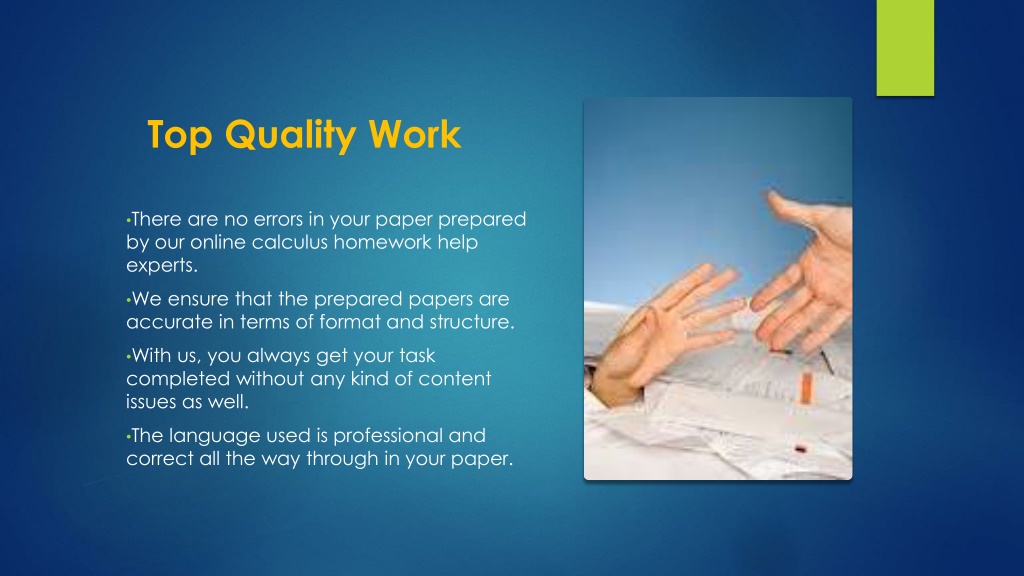 Top Quality Work

•There are no errors in your paper prepared by our online calculus homework help experts.

•We ensure that the prepared papers are accurate in terms of format and structure.

•With us, you always get your task completed without any kind of content issues as well.

•The language used is professional and correct all the way through in your paper.